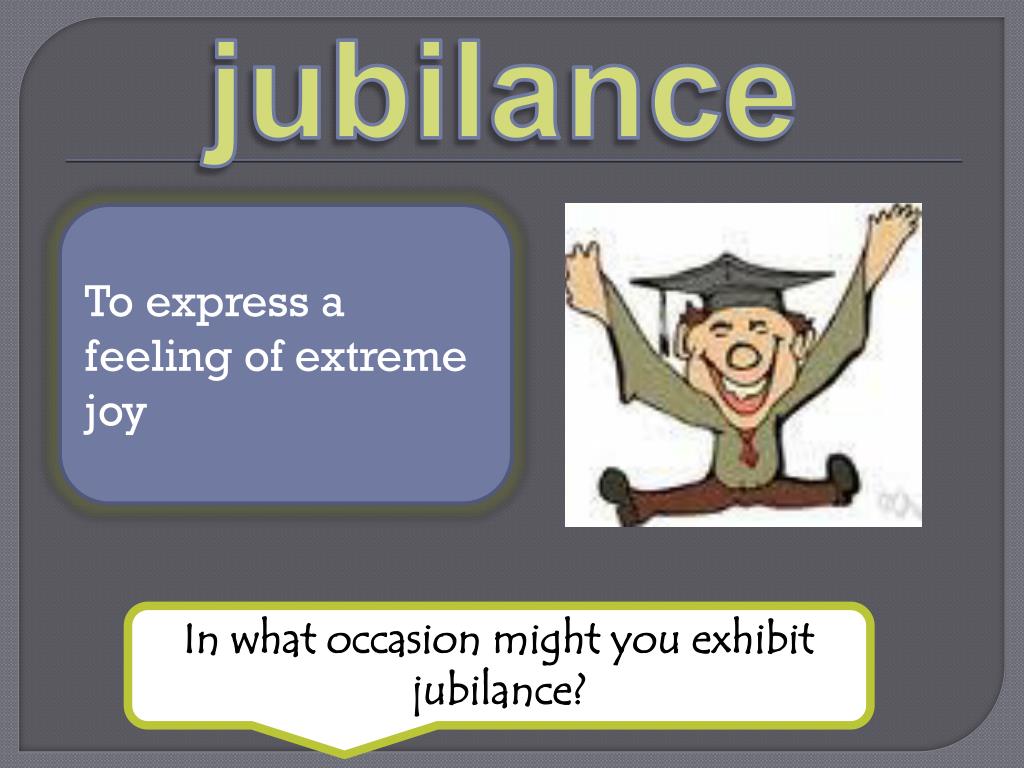 jubilance

To express a feeling of extreme joy

In what occasion might you exhibit jubilance?